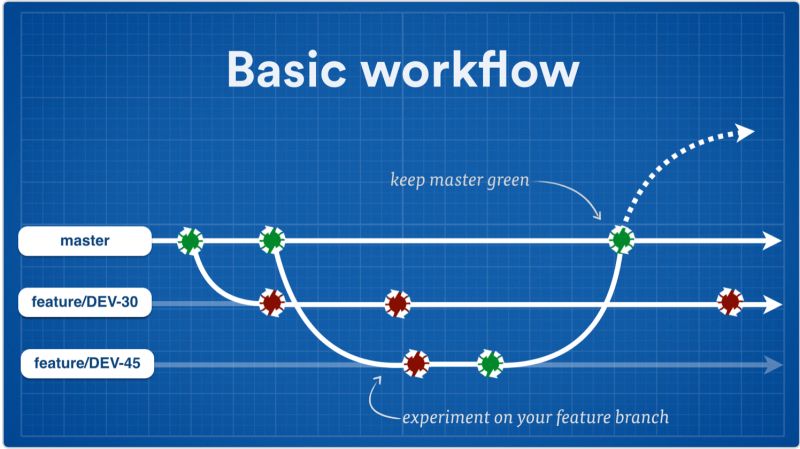 Basic workflow

keep master green

master

feature/DEV-30

feature/DEV-45

experiment on your feature branch